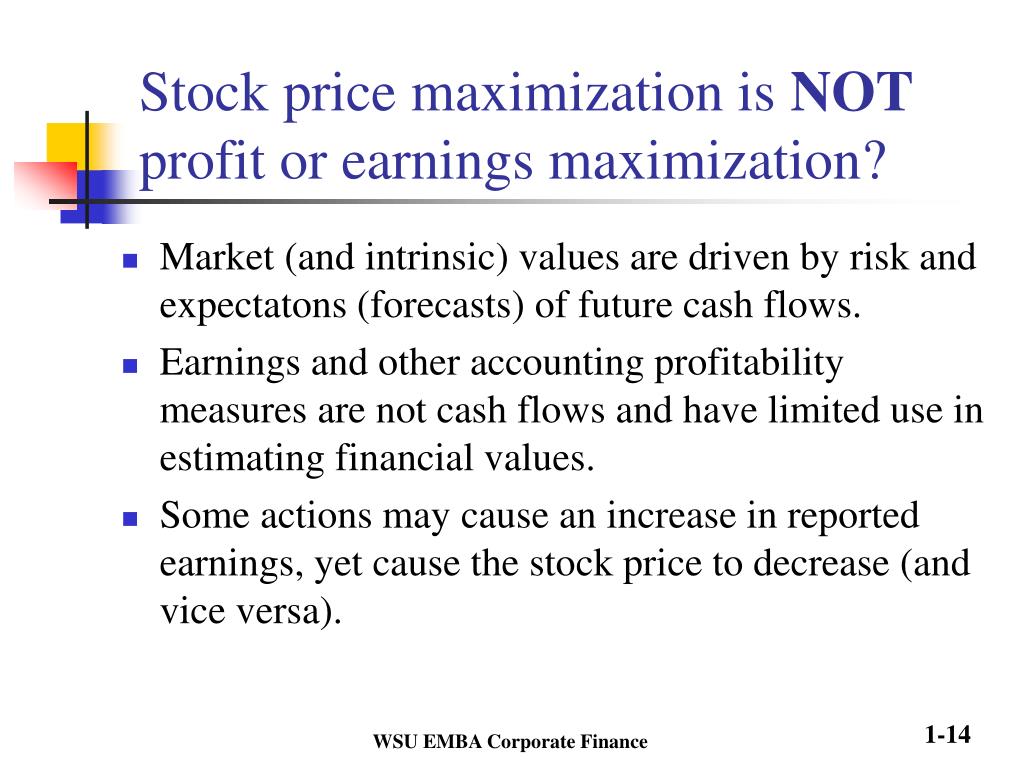 Stock price maximization is NOT profit or earnings maximization?

- Market (and intrinsic) values are driven by risk and expectatons (forecasts) of future cash flows.
- Earnings and other accounting profitability measures are not cash flows and have limited use in estimating financial values.
- Some actions may cause an increase in reported earnings, yet cause the stock price to decrease (and vice versa).

WSU EMBA Corporate Finance

1-14